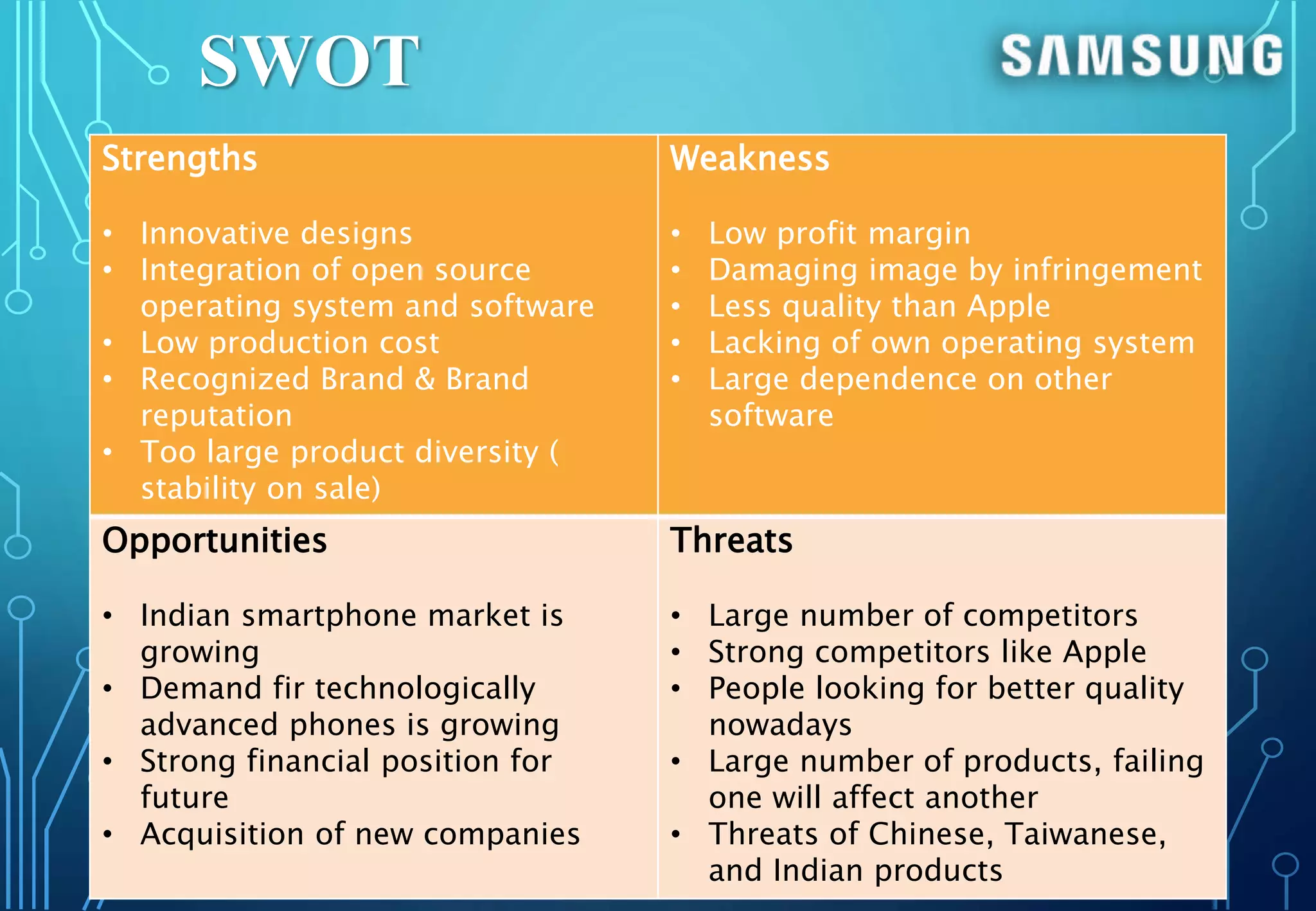 SWOT

SAMSUNG

| Strengths<br><br>• Innovative designs<br>• Integration of open source operating system and software<br>• Low production cost<br>• Recognized Brand & Brand reputation<br>• Too large product diversity ( stability on sale) | Weakness<br><br>• Low profit margin<br>• Damaging image by infringement<br>• Less quality than Apple<br>• Lacking of own operating system<br>• Large dependence on other software |
|---|---|
| Opportunities<br><br>• Indian smartphone market is growing<br>• Demand fir technologically advanced phones is growing<br>• Strong financial position for future<br>• Acquisition of new companies | Threats<br><br>• Large number of competitors<br>• Strong competitors like Apple<br>• People looking for better quality nowadays<br>• Large number of products, failing one will affect another<br>• Threats of Chinese, Taiwanese, and Indian products |